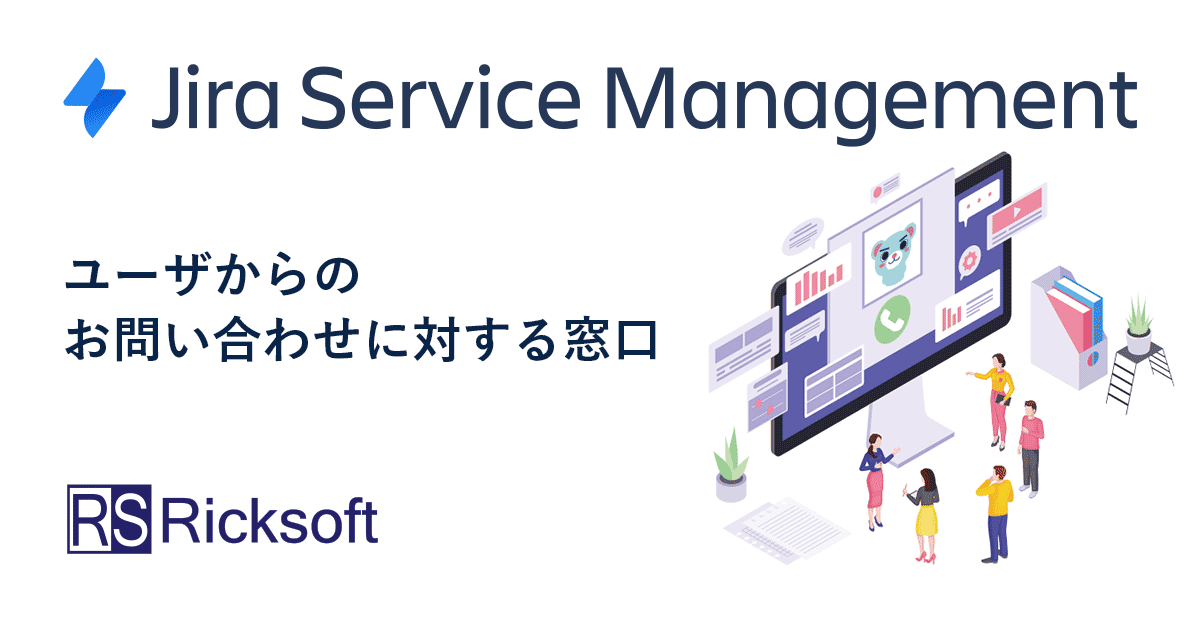 Jira Service Management

ユーザからの
お問い合わせに対する窓口

RS Ricksoft